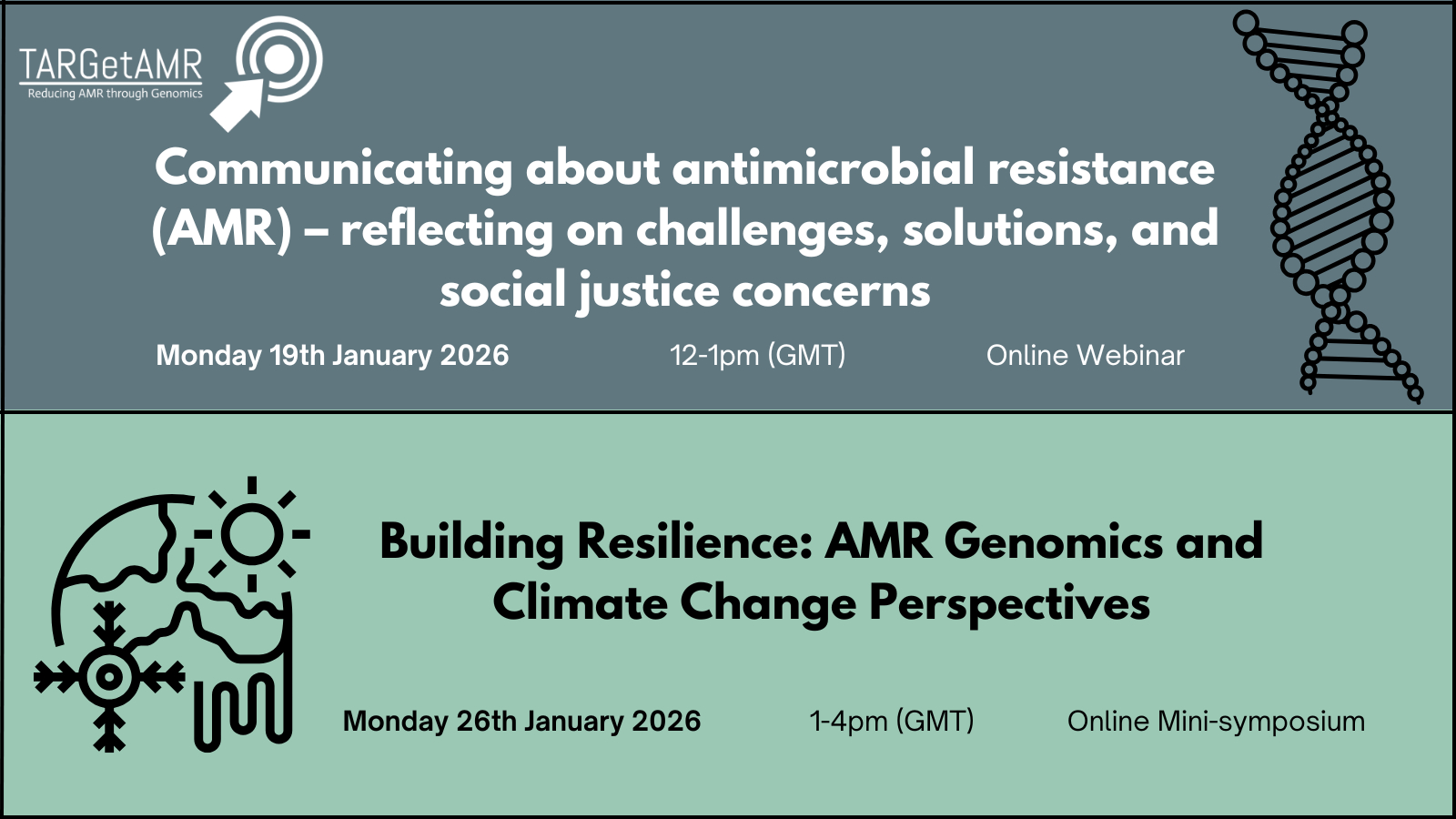 TARGetAMR
Reducing AMR through Genomics

Communicating about antimicrobial resistance (AMR) – reflecting on challenges, solutions, and social justice concerns

Monday 19th January 2026

12-1pm (GMT)

Online Webinar

Building Resilience: AMR Genomics and Climate Change Perspectives

Monday 26th January 2026

1-4pm (GMT)

Online Mini-symposium